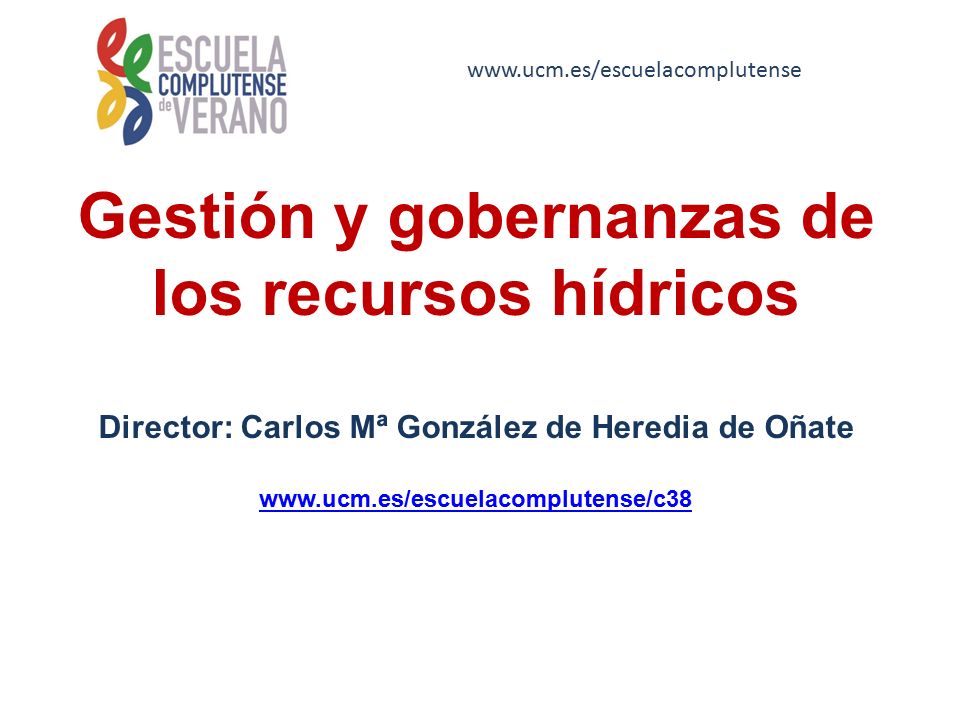 ESCUELA COMPLUTENSE de VERANO

www.ucm.es/escuelacomplutense

Gestión y gobernanzas de los recursos hídricos

Director: Carlos Mª González de Heredia de Oñate

www.ucm.es/escuelacomplutense/c38